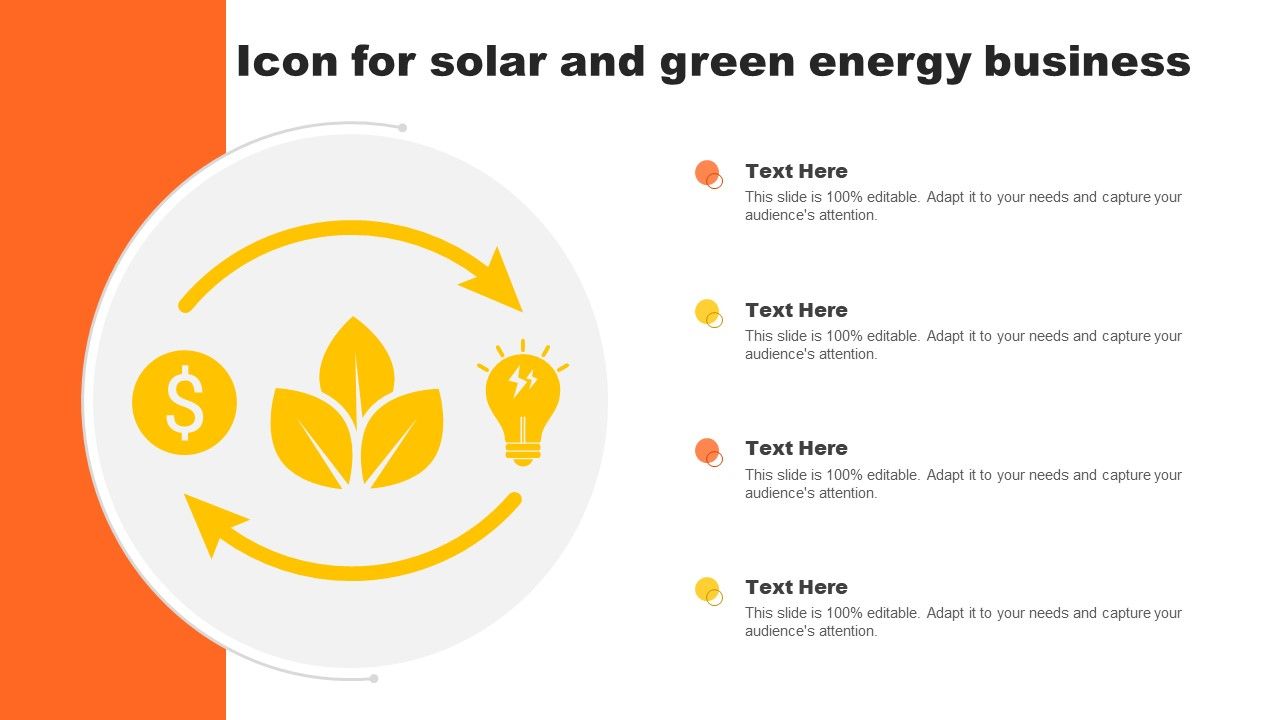 Icon for solar and green energy business

$

Text Here
This slide is 100% editable. Adapt it to your needs and capture your audience's attention.

Text Here
This slide is 100% editable. Adapt it to your needs and capture your audience's attention.

Text Here
This slide is 100% editable. Adapt it to your needs and capture your audience's attention.

Text Here
This slide is 100% editable. Adapt it to your needs and capture your audience's attention.